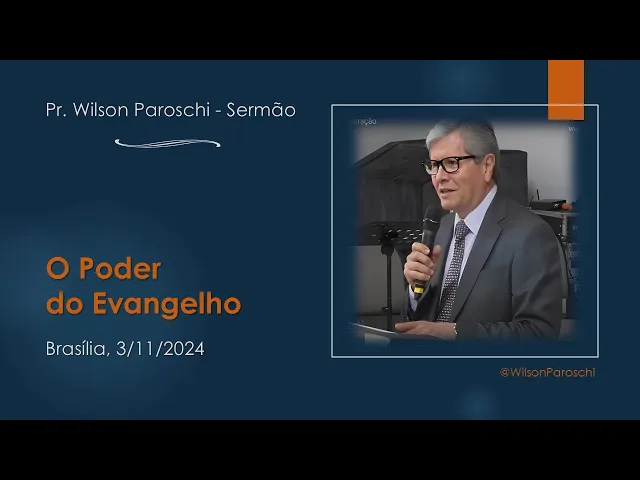 Pr. Wilson Paroschi - Sermão

O Poder do Evangelho

Brasília, 3/11/2024

@WilsonParoschi